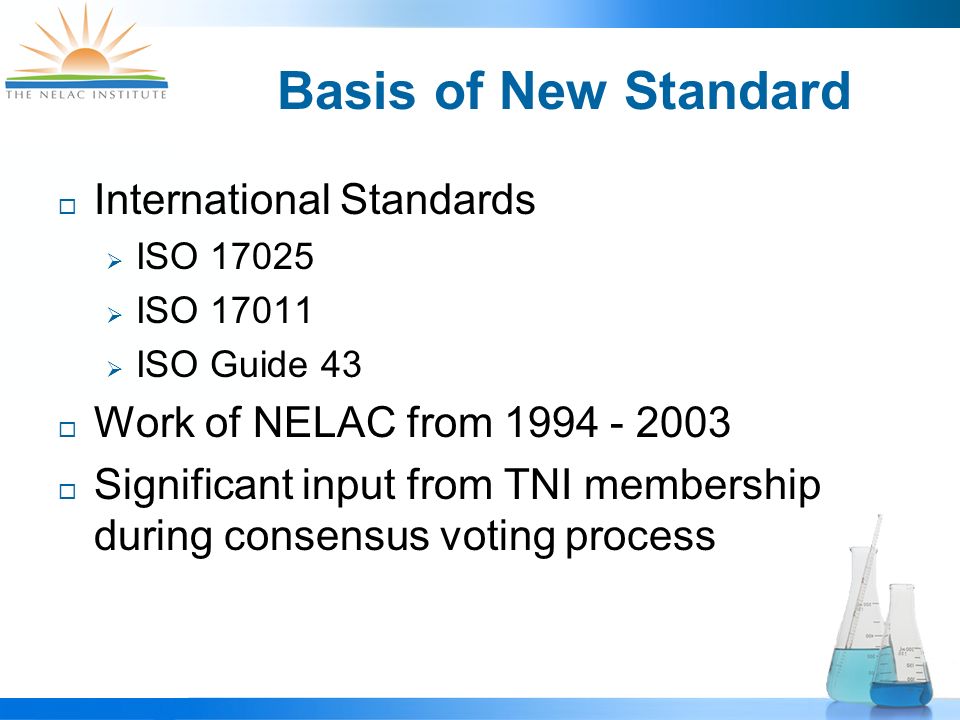 THE NELAC INSTITUTE

Basis of New Standard

International Standards
ISO 17025
ISO 17011
ISO Guide 43
Work of NELAC from 1994 - 2003
Significant input from TNI membership during consensus voting process